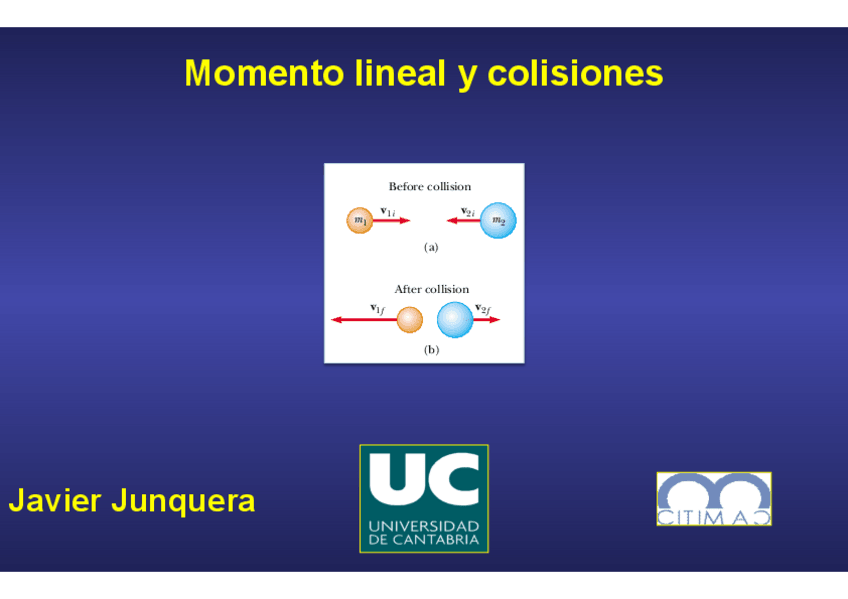 Momento lineal y colisiones

Before collision

$m_1$ $\mathbf{v}_{1i}$ $\mathbf{v}_{2i}$ $m_2$

(a)

After collision

$\mathbf{v}_{1f}$ $\mathbf{v}_{2f}$

(b)

Javier Junquera

UC
UNIVERSIDAD DE CANTABRIA

CITIMAC